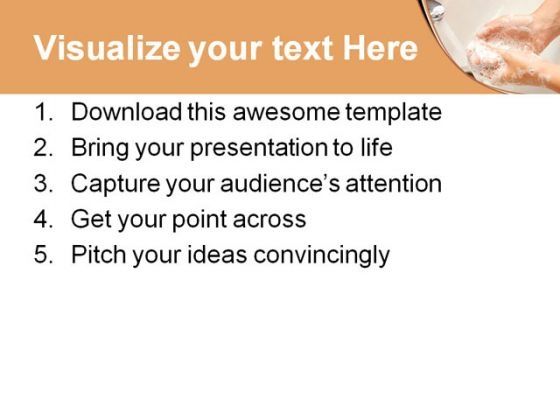 Visualize your text Here

1. Download this awesome template
2. Bring your presentation to life
3. Capture your audience's attention
4. Get your point across
5. Pitch your ideas convincingly